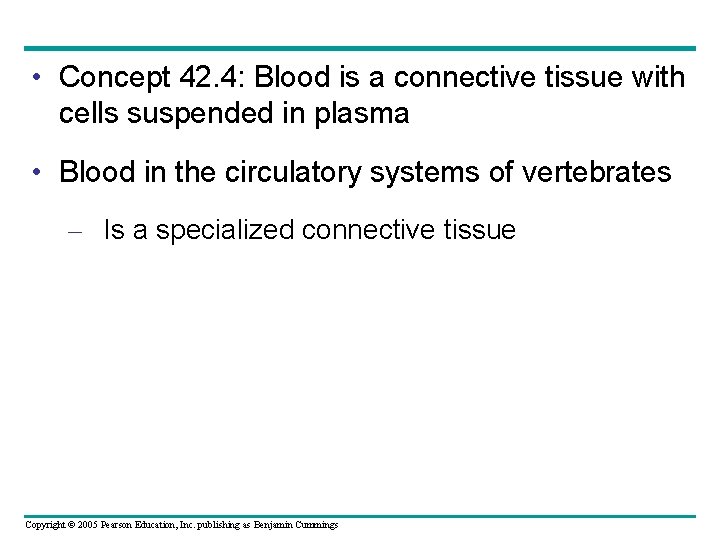 • Concept 42.4: Blood is a connective tissue with cells suspended in plasma

• Blood in the circulatory systems of vertebrates

– Is a specialized connective tissue

Copyright © 2005 Pearson Education, Inc. publishing as Benjamin Cummings